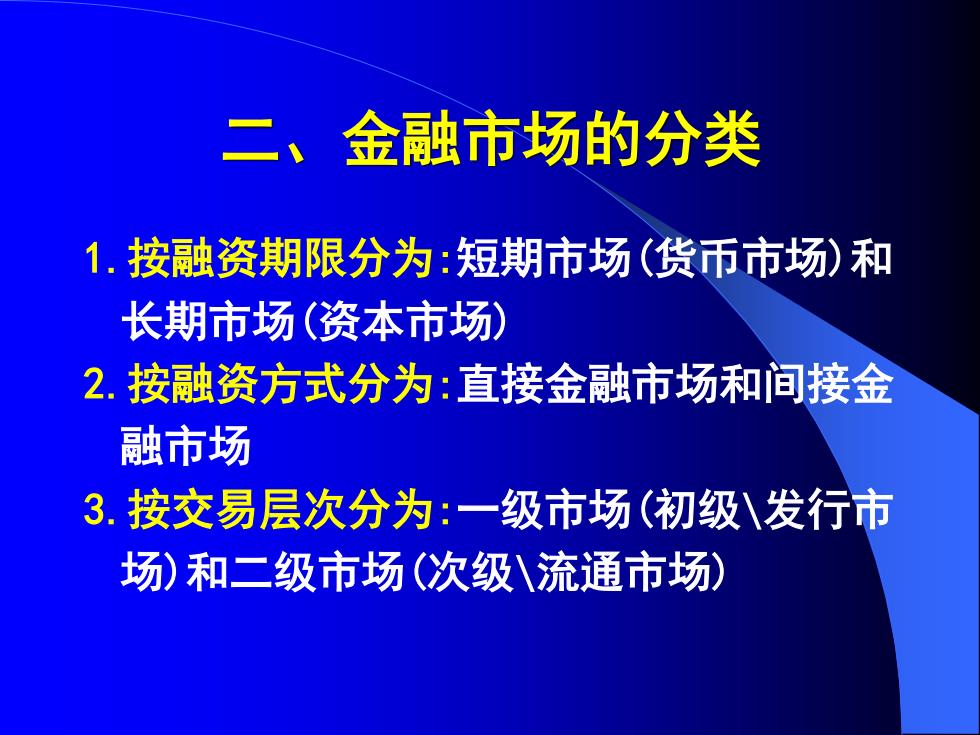 二、金融市场的分类

1. 按融资期限分为:短期市场(货币市场)和长期市场(资本市场)

2. 按融资方式分为:直接金融市场和间接金融市场

3. 按交易层次分为:一级市场(初级\发行市场)和二级市场(次级\流通市场)